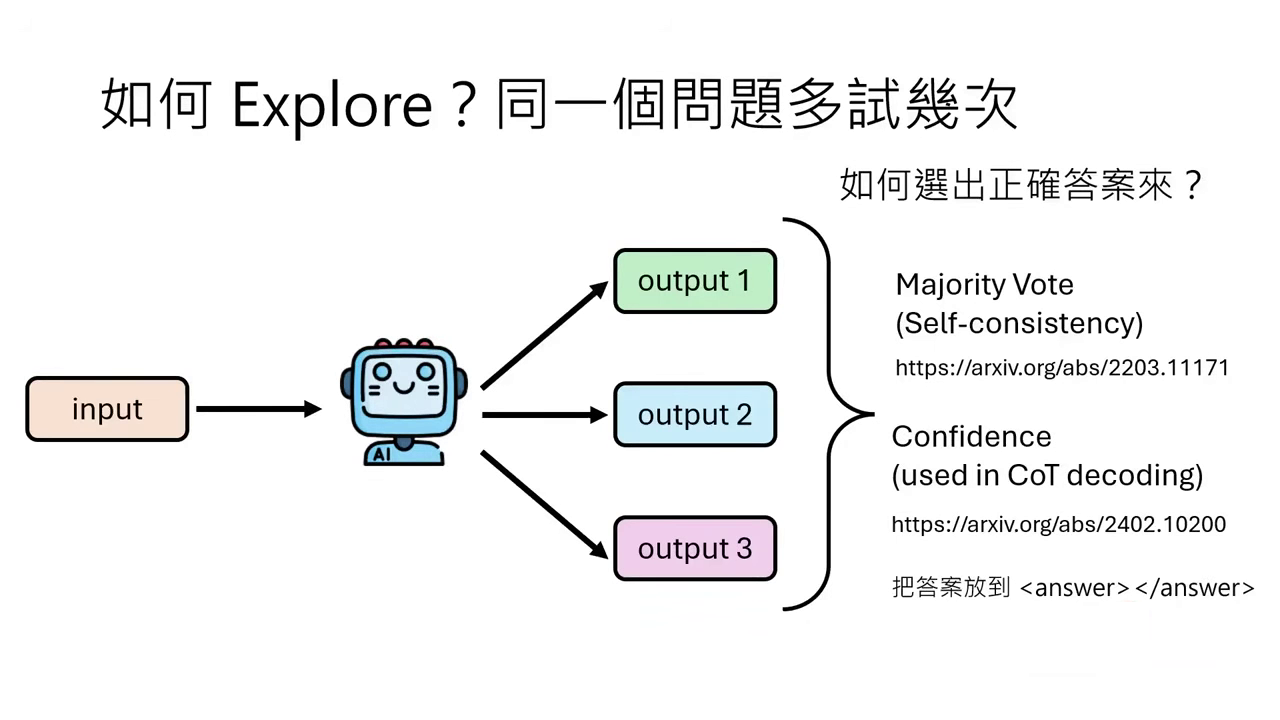 如何 Explore？同一個問題多試幾次

如何選出正確答案來？

input

AI

output 1

output 2

output 3

Majority Vote
(Self-consistency)

https://arxiv.org/abs/2203.11171

Confidence
(used in CoT decoding)

https://arxiv.org/abs/2402.10200

把答案放到 <answer></answer>